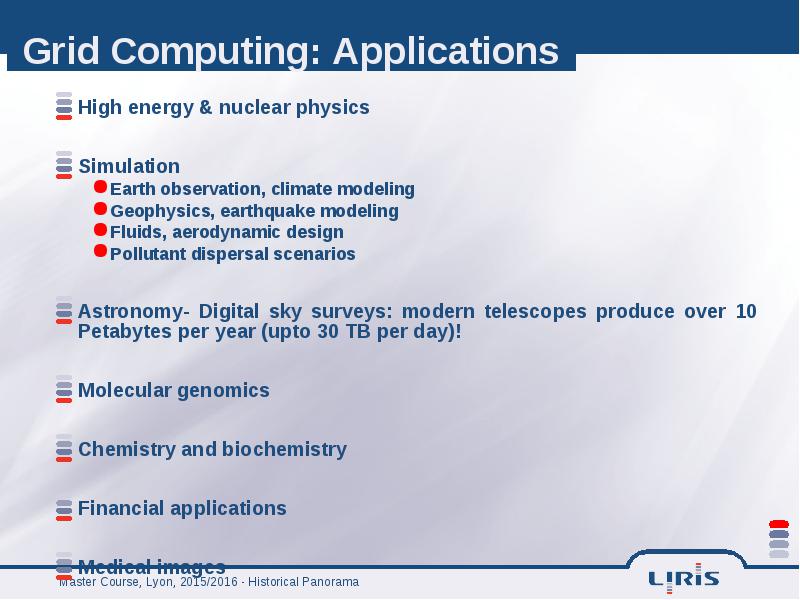 Grid Computing: Applications

High energy & nuclear physics

Simulation
Earth observation, climate modeling
Geophysics, earthquake modeling
Fluids, aerodynamic design
Pollutant dispersal scenarios

Astronomy- Digital sky surveys: modern telescopes produce over 10 Petabytes per year (upto 30 TB per day)!

Molecular genomics

Chemistry and biochemistry

Financial applications

Medical images

Master Course, Lyon, 2015/2016 - Historical Panorama

LIRIS